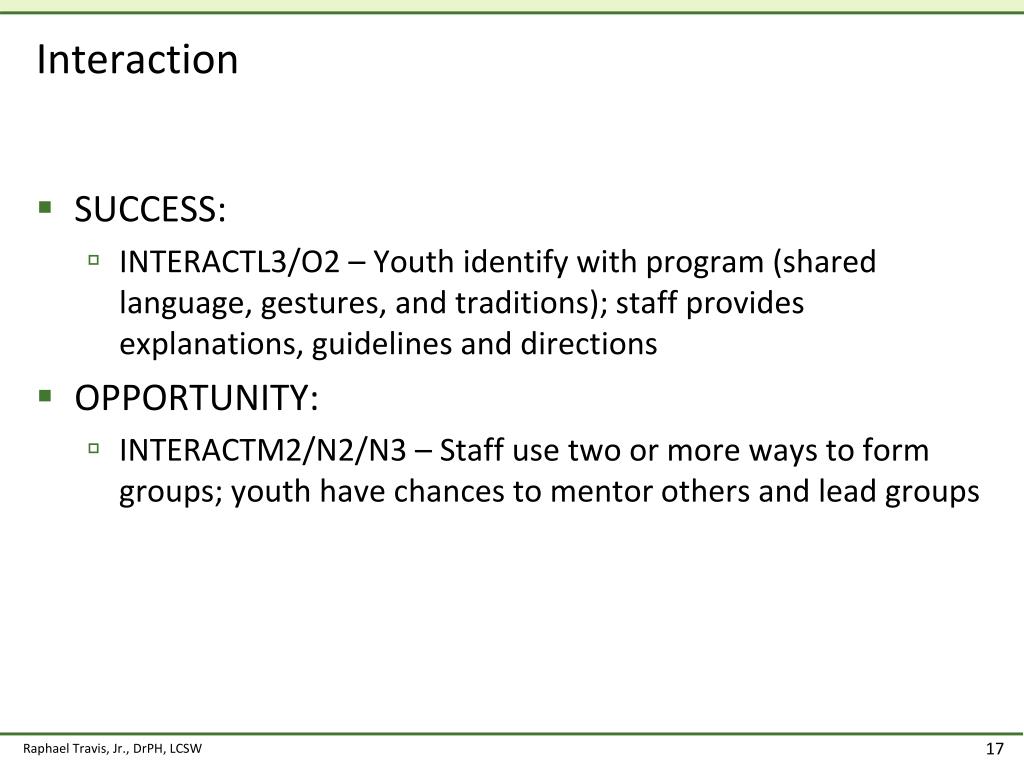 Interaction

SUCCESS:

INTERACTL3/O2 – Youth identify with program (shared language, gestures, and traditions); staff provides explanations, guidelines and directions

OPPORTUNITY:

INTERACTM2/N2/N3 – Staff use two or more ways to form groups; youth have chances to mentor others and lead groups

Raphael Travis, Jr., DrPH, LCSW

17